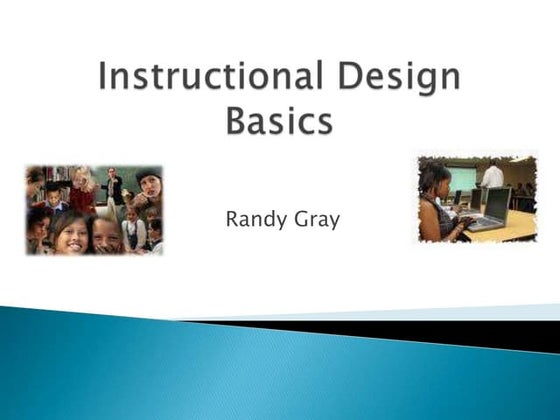 Instructional Design Basics

Randy Gray